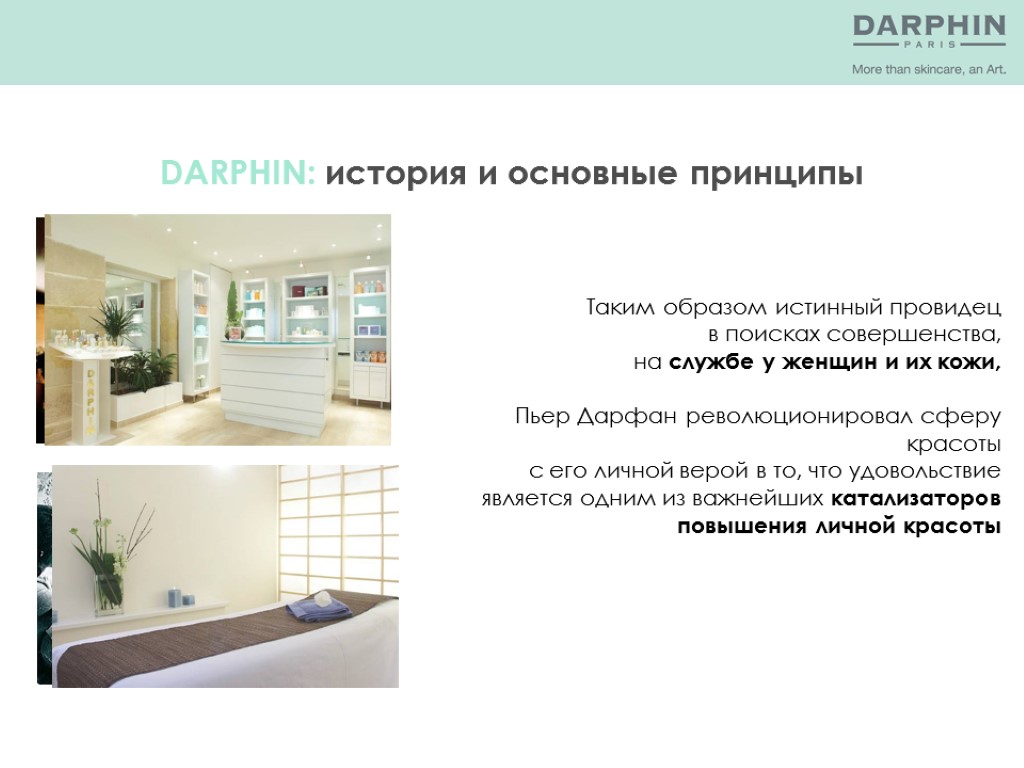 DARPHIN
PARIS
More than skincare, an Art.

DARPHIN: история и основные принципы

DARPHIN

Таким образом истинный провидец в поисках совершенства, на службе у женщин и их кожи,

Пьер Дарфан революционировал сферу красоты с его личной верой в то, что удовольствие является одним из важнейших катализаторов повышения личной красоты